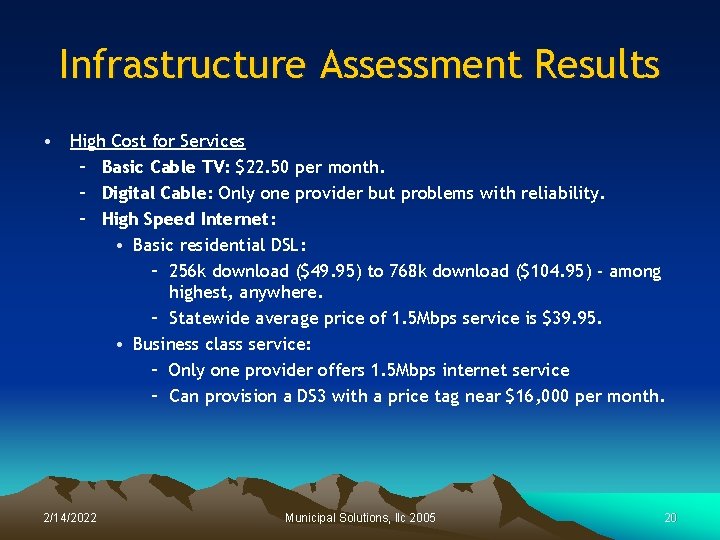 Infrastructure Assessment Results

• High Cost for Services
  – Basic Cable TV: \$22.50 per month.
  – Digital Cable: Only one provider but problems with reliability.
  – High Speed Internet:
    • Basic residential DSL:
      – 256k download (\$49.95) to 768k download (\$104.95) - among highest, anywhere.
      – Statewide average price of 1.5Mbps service is \$39.95.
    • Business class service:
      – Only one provider offers 1.5Mbps internet service
      – Can provision a DS3 with a price tag near \$16,000 per month.

2/14/2022

Municipal Solutions, llc 2005

20